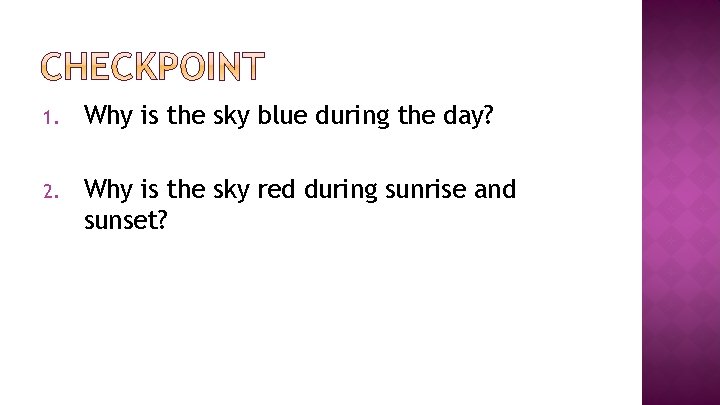 CHECKPOINT

1. Why is the sky blue during the day?

2. Why is the sky red during sunrise and sunset?